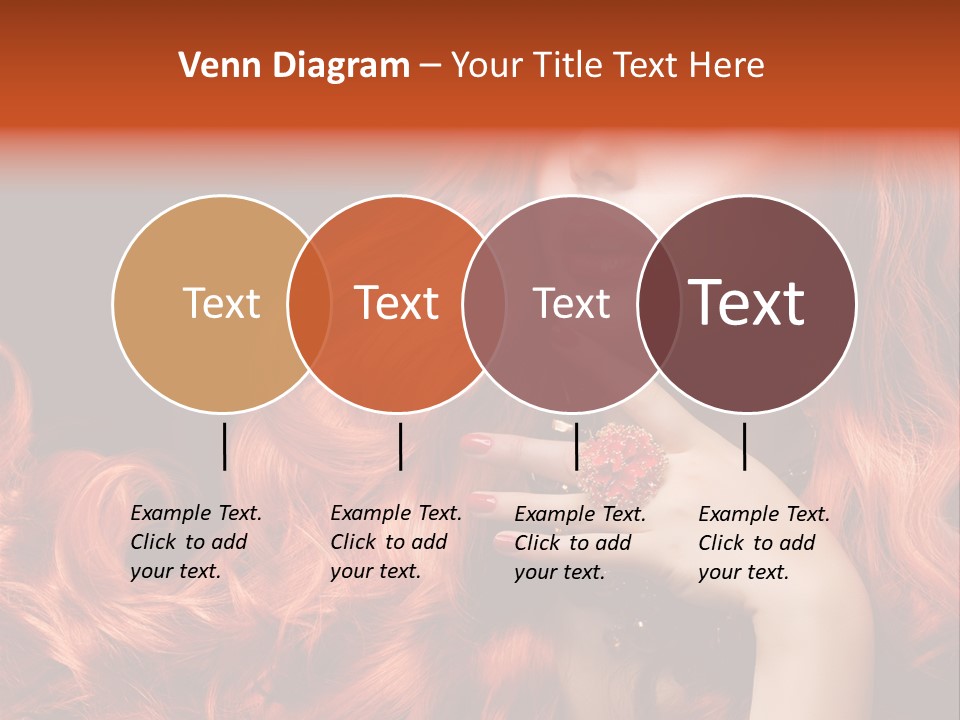 Venn Diagram – Your Title Text Here

Text

Text

Text

Text

Example Text. Click to add your text.

Example Text. Click to add your text.

Example Text. Click to add your text.

Example Text. Click to add your text.